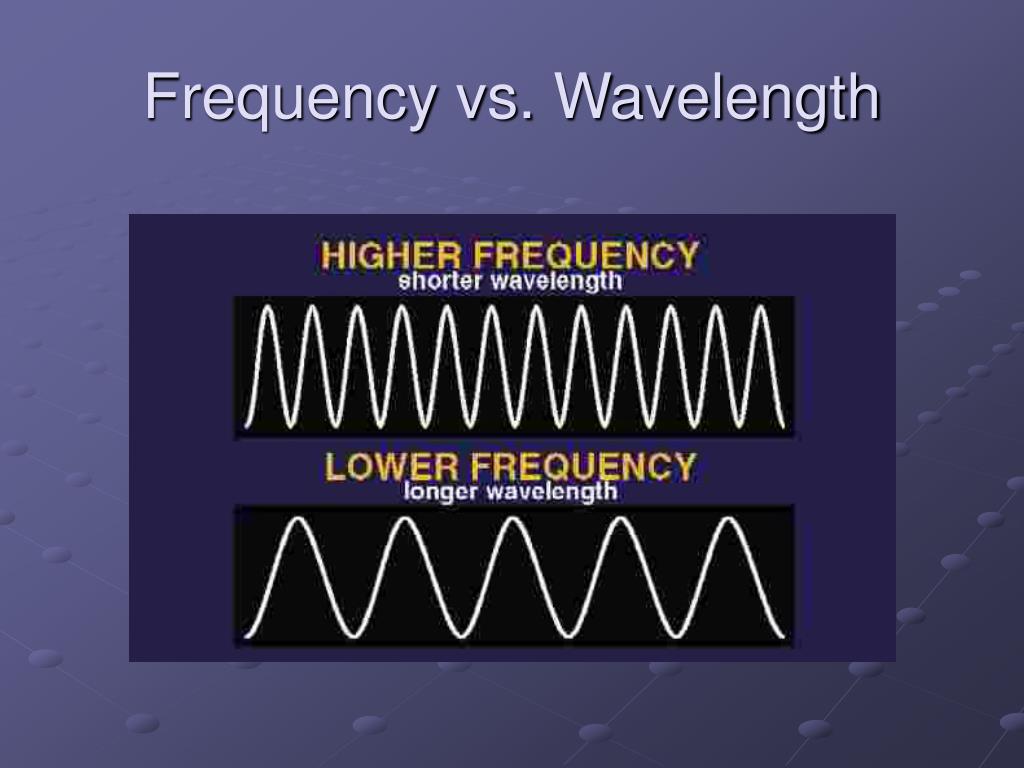 Frequency vs. Wavelength

HIGHER FREQUENCY
shorter wavelength

LOWER FREQUENCY
longer wavelength